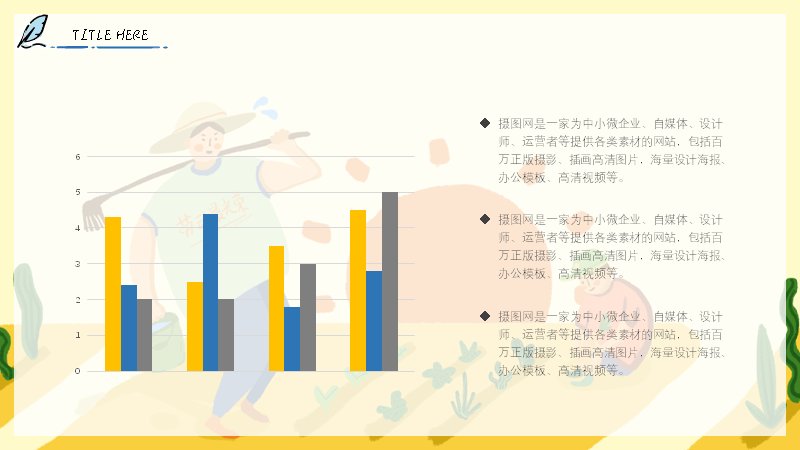 TITLE HERE

6
5
4
3
2
1
0

摄图网是一家为中小微企业、自媒体、设计师、运营者等提供各类素材的网站，包括百万正版摄影、插画高清图片，海量设计海报、办公模板、高清视频等。

摄图网是一家为中小微企业、自媒体、设计师、运营者等提供各类素材的网站，包括百万正版摄影、插画高清图片，海量设计海报、办公模板、高清视频等。

摄图网是一家为中小微企业、自媒体、设计师、运营者等提供各类素材的网站，包括百万正版摄影、插画高清图片，海量设计海报、办公模板、高清视频等。